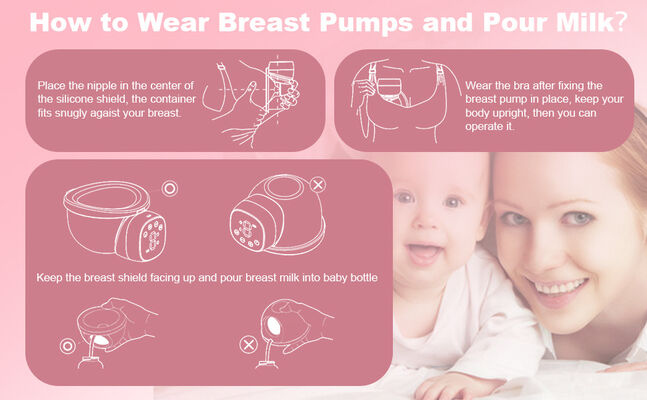 How to Wear Breast Pumps and Pour Milk?

Place the nipple in the center of the silicone shield, the container fits snugly agaist your breast.

Wear the bra after fixing the breast pump in place, keep your body upright, then you can operate it.

Keep the breast shield facing up and pour breast milk into baby bottle